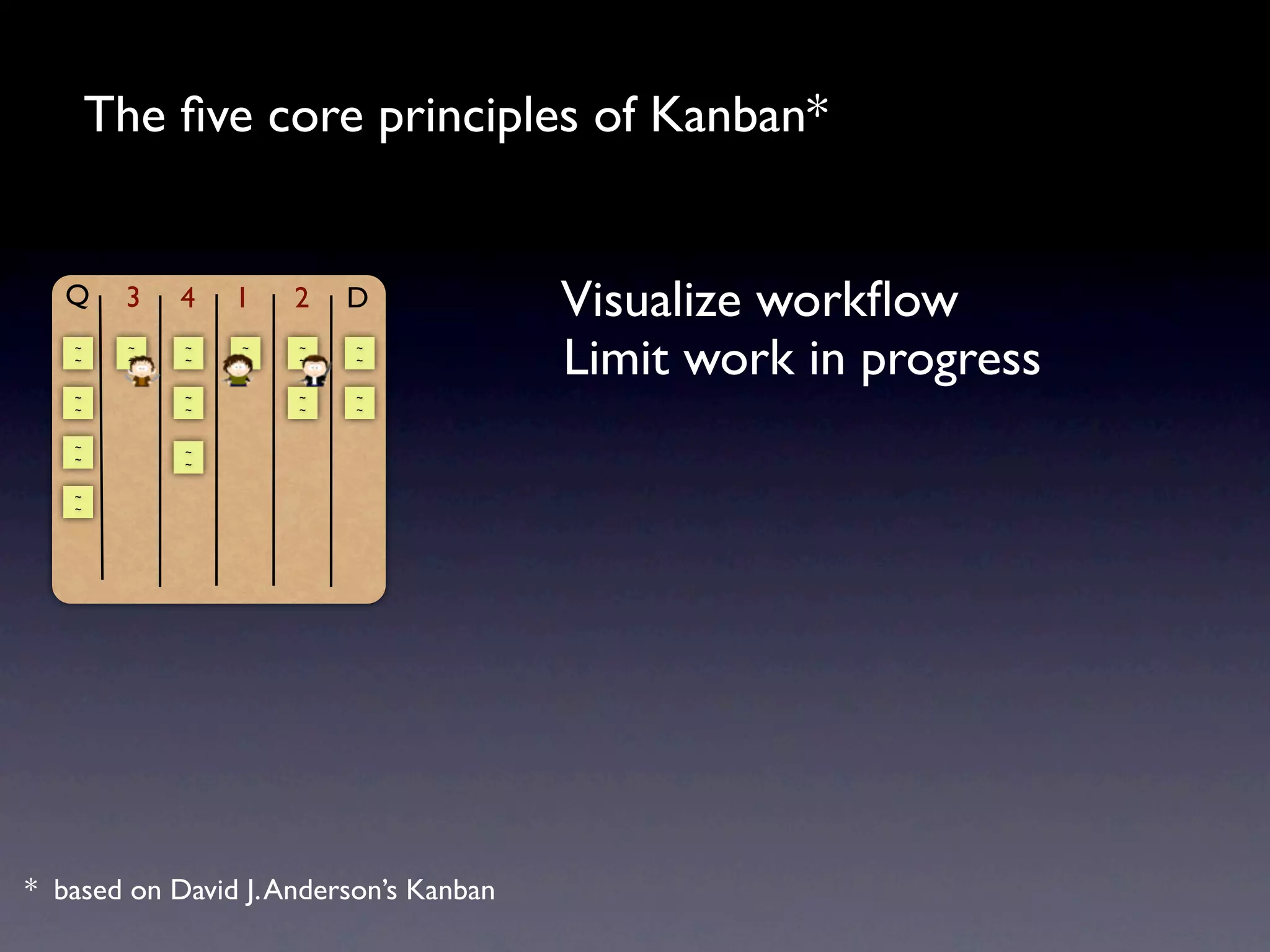 The five core principles of Kanban*

Q 3 4 1 2 D

Visualize workflow
Limit work in progress

* based on David J. Anderson's Kanban